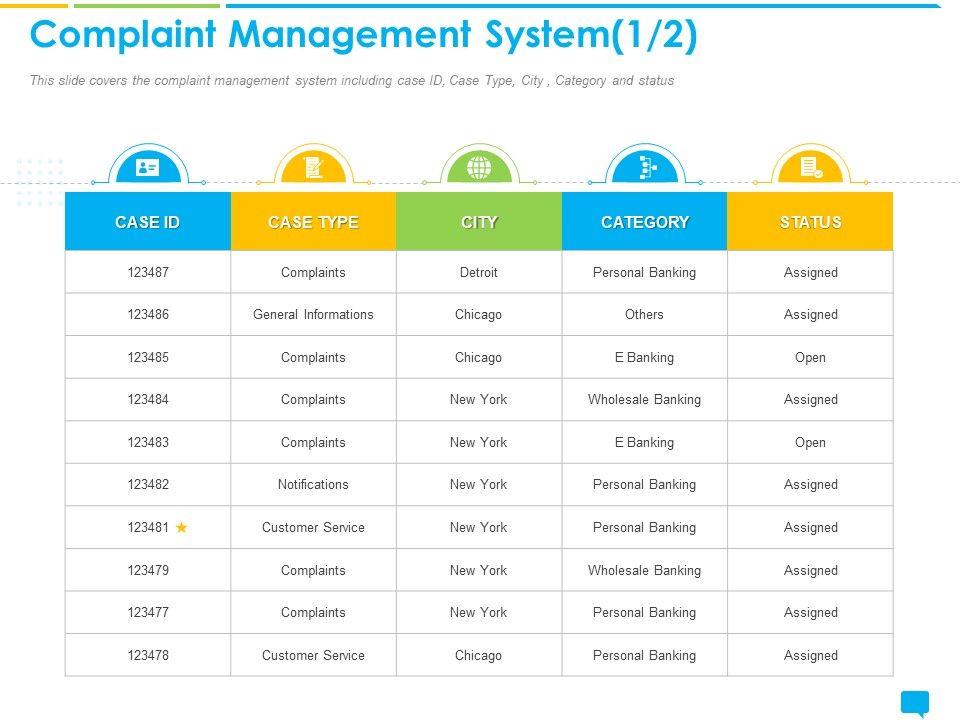 Complaint Management System(1/2)

This slide covers the complaint management system including case ID, Case Type, City , Category and status

| CASE ID | CASE TYPE | CITY | CATEGORY | STATUS |
|---|---|---|---|---|
| 123487 | Complaints | Detroit | Personal Banking | Assigned |
| 123486 | General Informations | Chicago | Others | Assigned |
| 123485 | Complaints | Chicago | E Banking | Open |
| 123484 | Complaints | New York | Wholesale Banking | Assigned |
| 123483 | Complaints | New York | E Banking | Open |
| 123482 | Notifications | New York | Personal Banking | Assigned |
| 123481 ★ | Customer Service | New York | Personal Banking | Assigned |
| 123479 | Complaints | New York | Wholesale Banking | Assigned |
| 123477 | Complaints | New York | Personal Banking | Assigned |
| 123478 | Customer Service | Chicago | Personal Banking | Assigned |